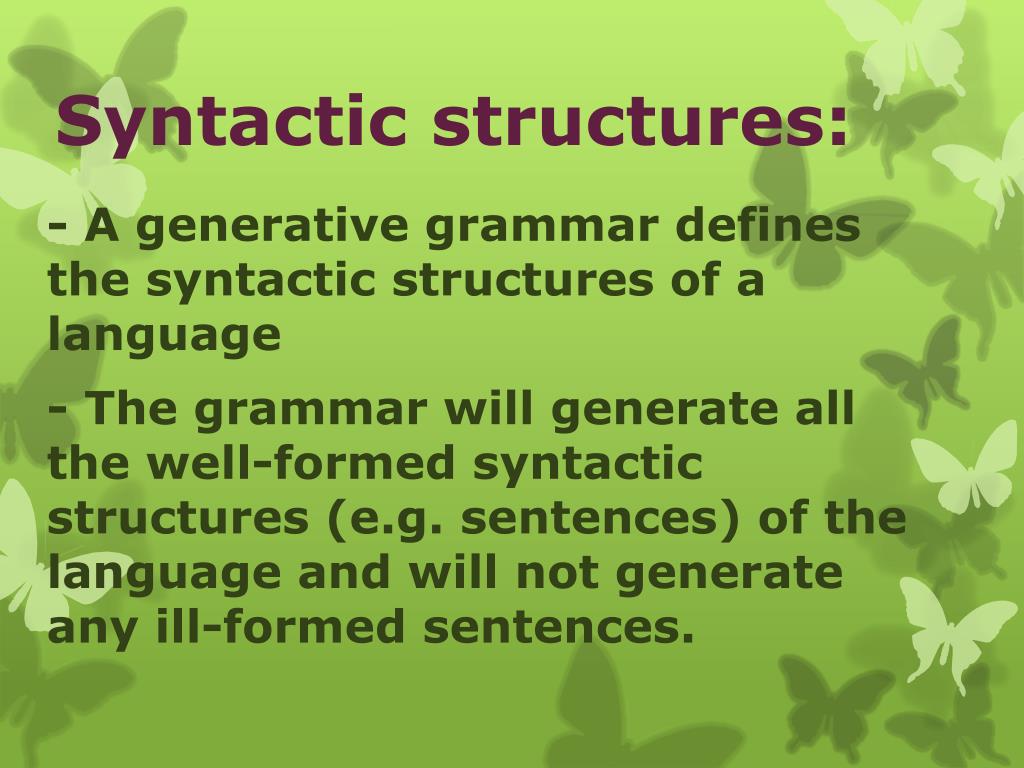 Syntactic structures:

- A generative grammar defines the syntactic structures of a language

- The grammar will generate all the well-formed syntactic structures (e.g. sentences) of the language and will not generate any ill-formed sentences.